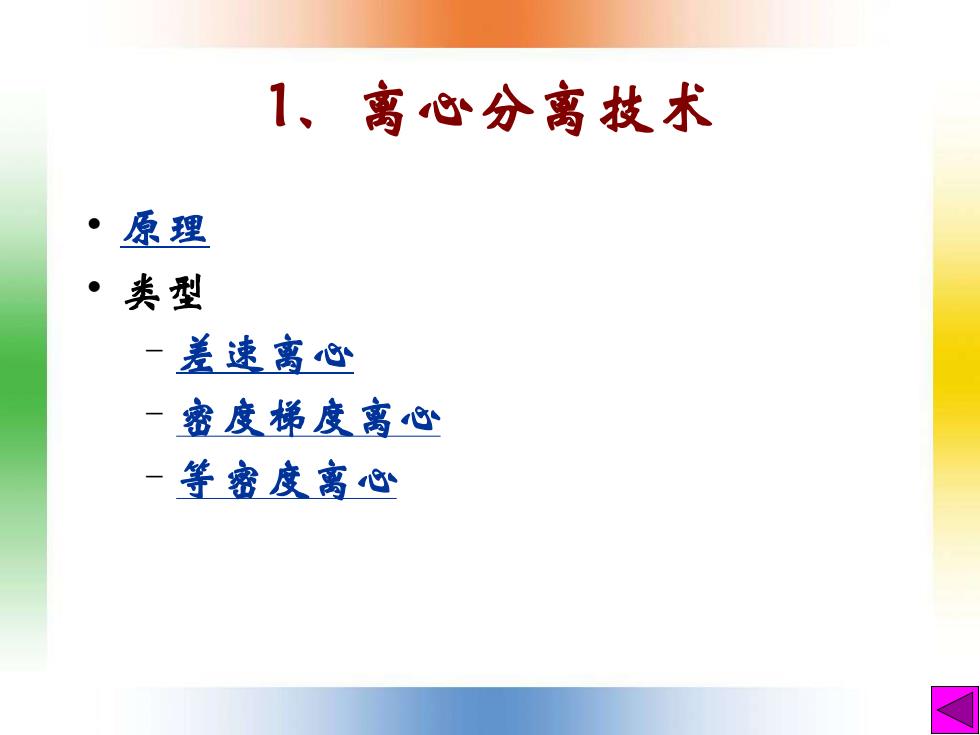 1、离心分离技术

• 原理
• 类型
  – 差速离心
  – 密度梯度离心
  – 等密度离心